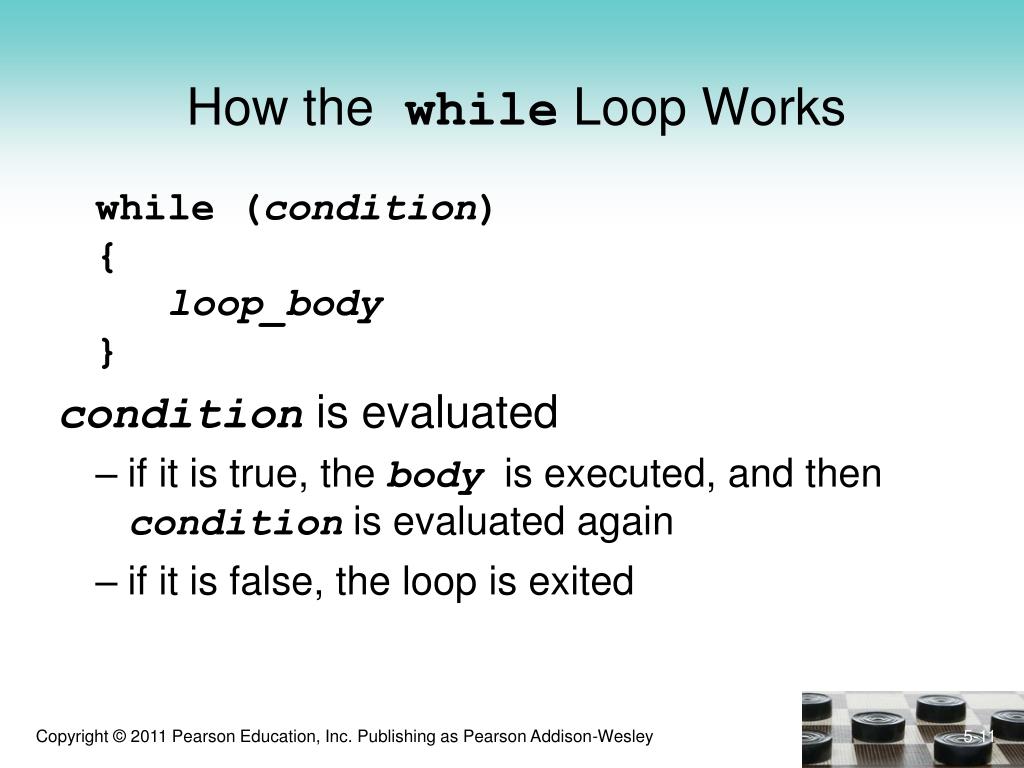 How the while Loop Works

while (condition)
{
loop_body
}

condition is evaluated

– if it is true, the body is executed, and then condition is evaluated again

– if it is false, the loop is exited

Copyright © 2011 Pearson Education, Inc. Publishing as Pearson Addison-Wesley

5-11